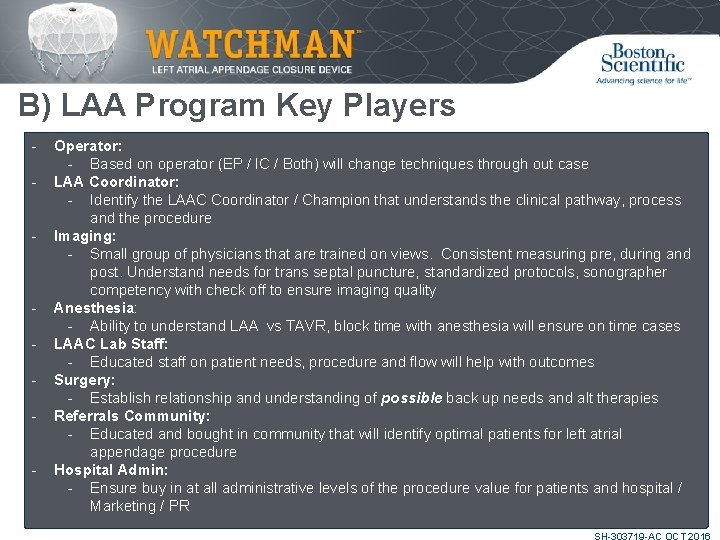 WATCHMAN™
LEFT ATRIAL APPENDAGE CLOSURE DEVICE

Boston Scientific
Advancing science for life™

B) LAA Program Key Players

- Operator:
  - Based on operator (EP / IC / Both) will change techniques through out case
- LAA Coordinator:
  - Identify the LAAC Coordinator / Champion that understands the clinical pathway, process and the procedure
- Imaging:
  - Small group of physicians that are trained on views. Consistent measuring pre, during and post. Understand needs for trans septal puncture, standardized protocols, sonographer competency with check off to ensure imaging quality
- Anesthesia:
  - Ability to understand LAA vs TAVR, block time with anesthesia will ensure on time cases
- LAAC Lab Staff:
  - Educated staff on patient needs, procedure and flow will help with outcomes
- Surgery:
  - Establish relationship and understanding of possible back up needs and alt therapies
- Referrals Community:
  - Educated and bought in community that will identify optimal patients for left atrial appendage procedure
- Hospital Admin:
  - Ensure buy in at all administrative levels of the procedure value for patients and hospital / Marketing / PR

SH-303719-AC OCT 2016